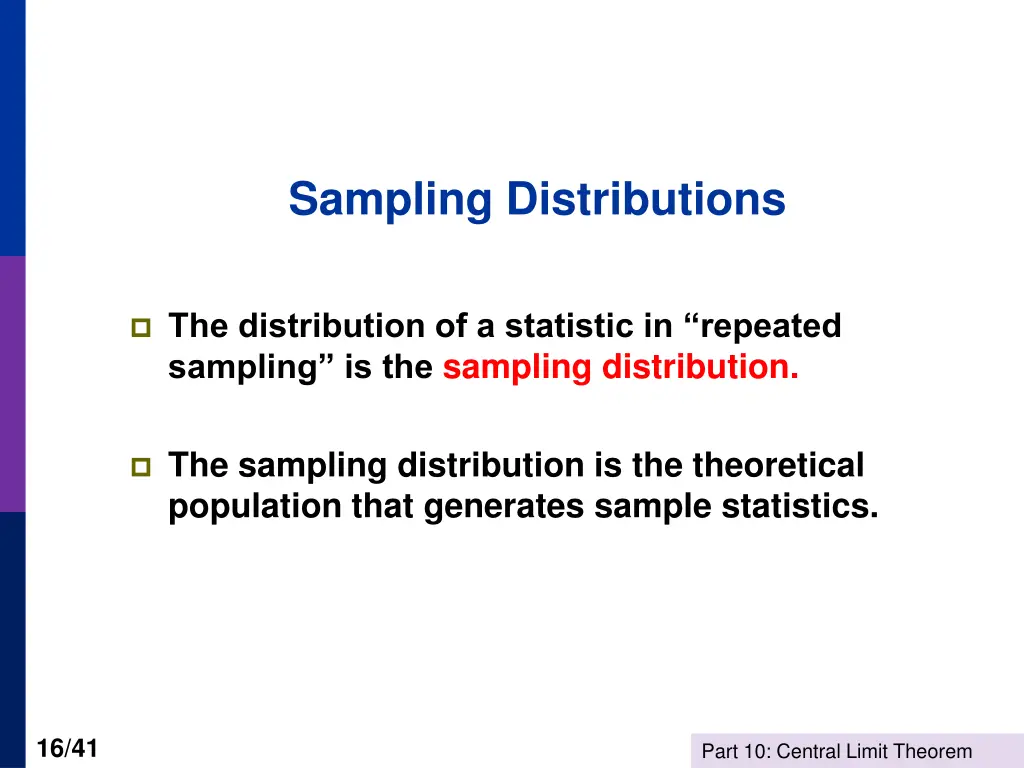 Sampling Distributions

The distribution of a statistic in “repeated sampling” is the sampling distribution.

The sampling distribution is the theoretical population that generates sample statistics.

16/41

Part 10: Central Limit Theorem